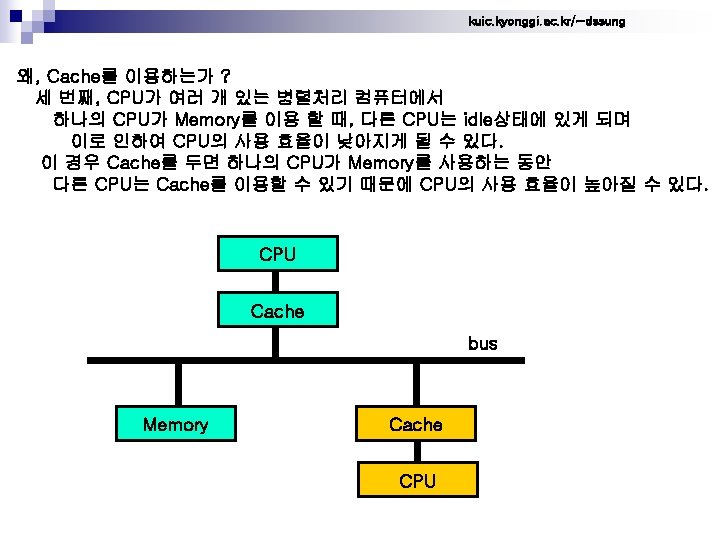 kuic.kyonggi.ac.kr/~dssung

왜, Cache를 이용하는가 ?
세 번째, CPU가 여러 개 있는 병렬처리 컴퓨터에서
하나의 CPU가 Memory를 이용 할 때, 다른 CPU는 idle상태에 있게 되며
이로 인하여 CPU의 사용 효율이 낮아지게 될 수 있다.
이 경우 Cache를 두면 하나의 CPU가 Memory를 사용하는 동안
다른 CPU는 Cache를 이용할 수 있기 때문에 CPU의 사용 효율이 높아질 수 있다.

CPU

Cache

bus

Memory

Cache

CPU